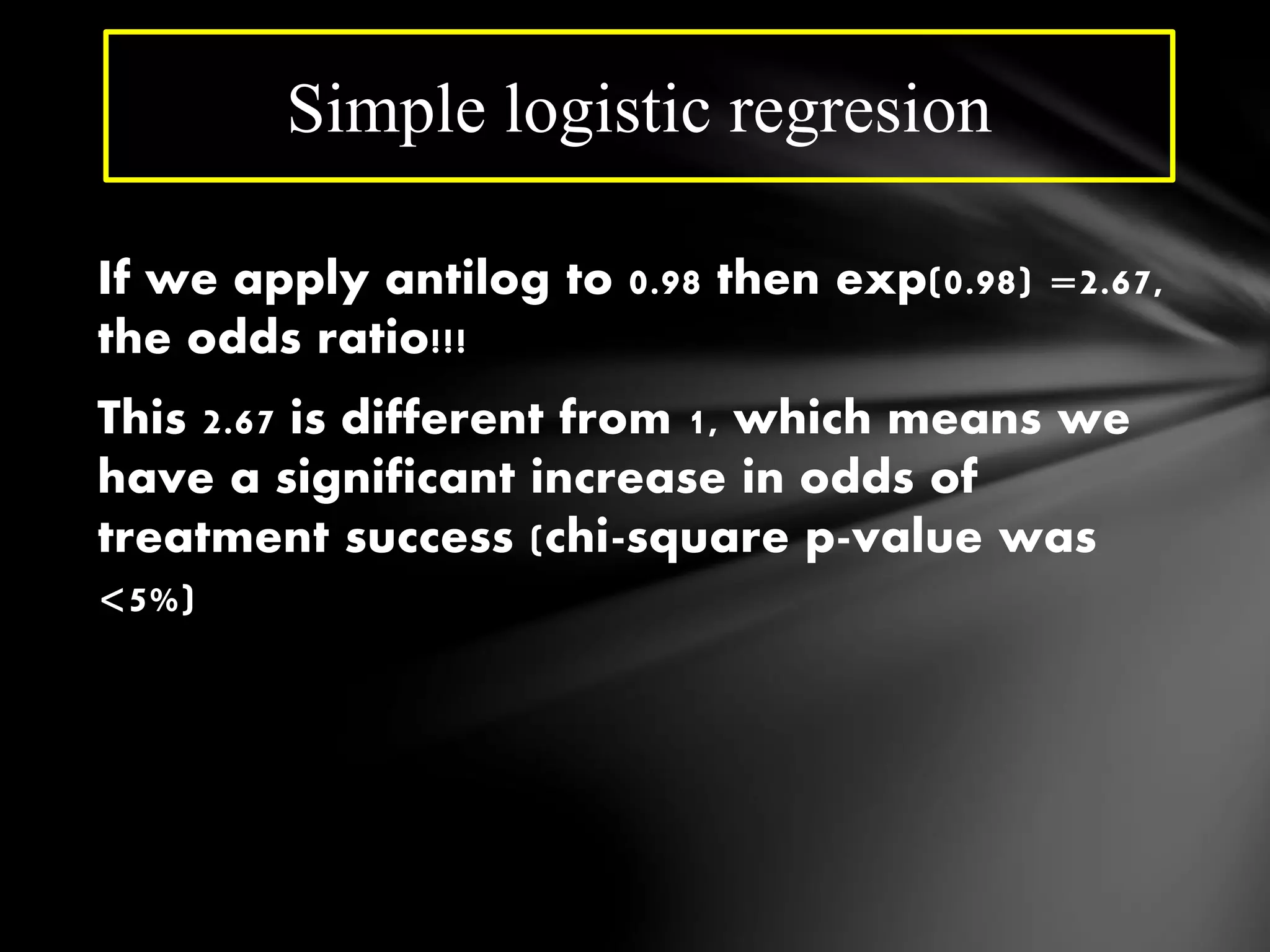 Simple logistic regresion

If we apply antilog to 0.98 then exp(0.98) =2.67, the odds ratio!!!

This 2.67 is different from 1, which means we have a significant increase in odds of treatment success (chi-square p-value was <5%)